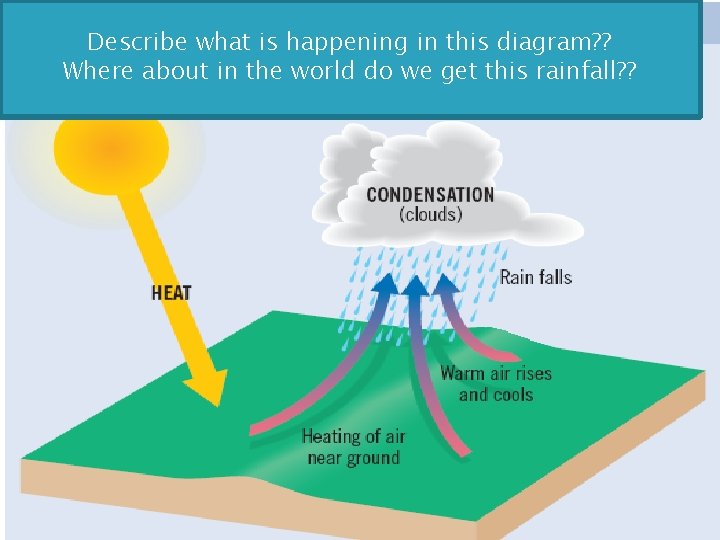 Describe what is happening in this diagram??
Where about in the world do we get this rainfall??

CONDENSATION
(clouds)

HEAT

Rain falls

Warm air rises and cools

Heating of air near ground